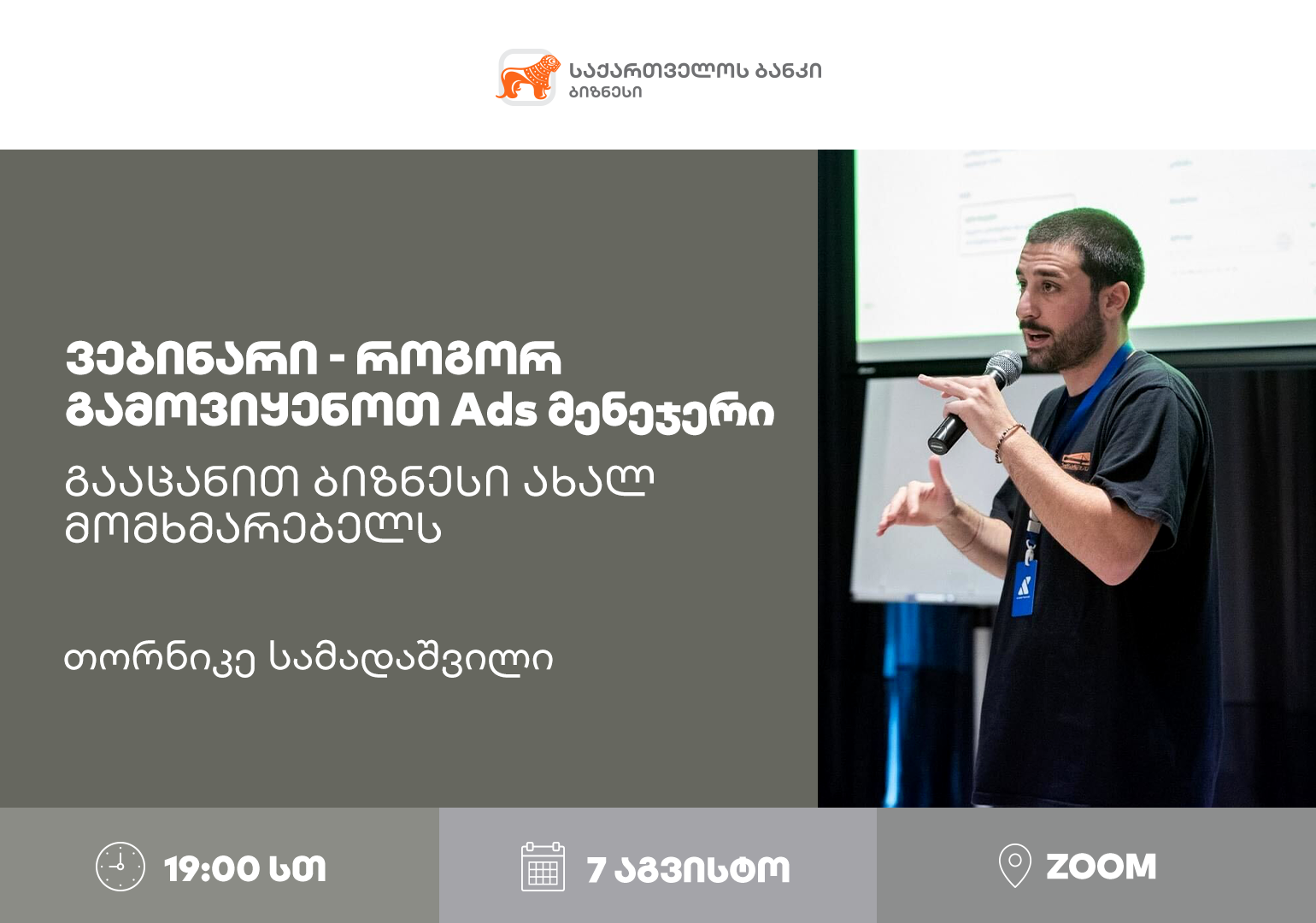 საქართველოს ბანკი
ბიზნესი

ვებინარი - როგორ გამოვიყენოთ Ads მენეჯერი

გააცანით ბიზნესი ახალ მომხმარებელს

თორნიკე სამადაშვილი

19:00 სთ

7 აგვისტო

ZOOM